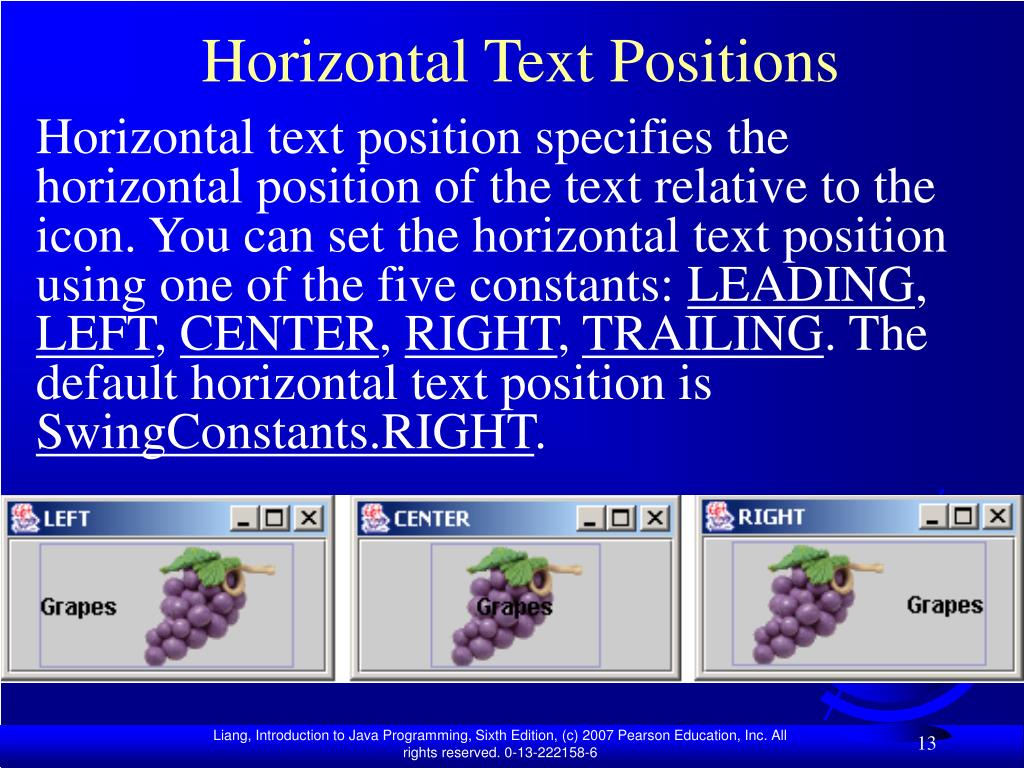 Horizontal Text Positions

Horizontal text position specifies the horizontal position of the text relative to the icon. You can set the horizontal text position using one of the five constants: LEADING, LEFT, CENTER, RIGHT, TRAILING. The default horizontal text position is SwingConstants.RIGHT.

LEFT

Grapes

CENTER

Grapes

RIGHT

Grapes

Liang, Introduction to Java Programming, Sixth Edition, (c) 2007 Pearson Education, Inc. All rights reserved. 0-13-222158-6

13